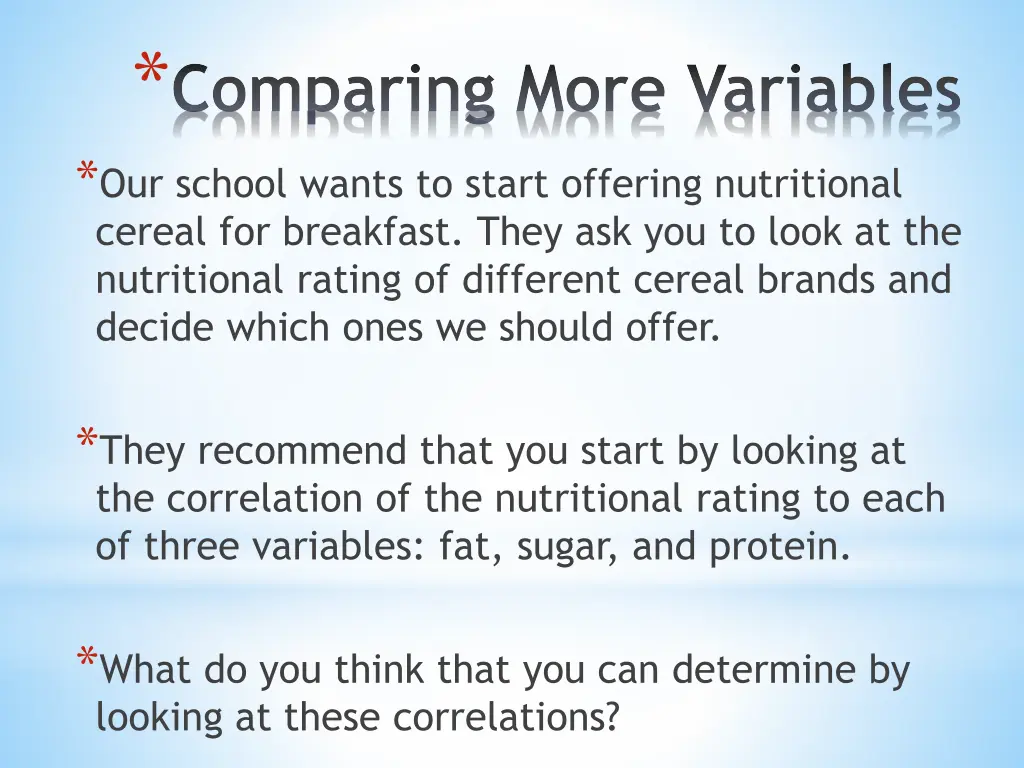 *Comparing More Variables

*Our school wants to start offering nutritional cereal for breakfast. They ask you to look at the nutritional rating of different cereal brands and decide which ones we should offer.

*They recommend that you start by looking at the correlation of the nutritional rating to each of three variables: fat, sugar, and protein.

*What do you think that you can determine by looking at these correlations?